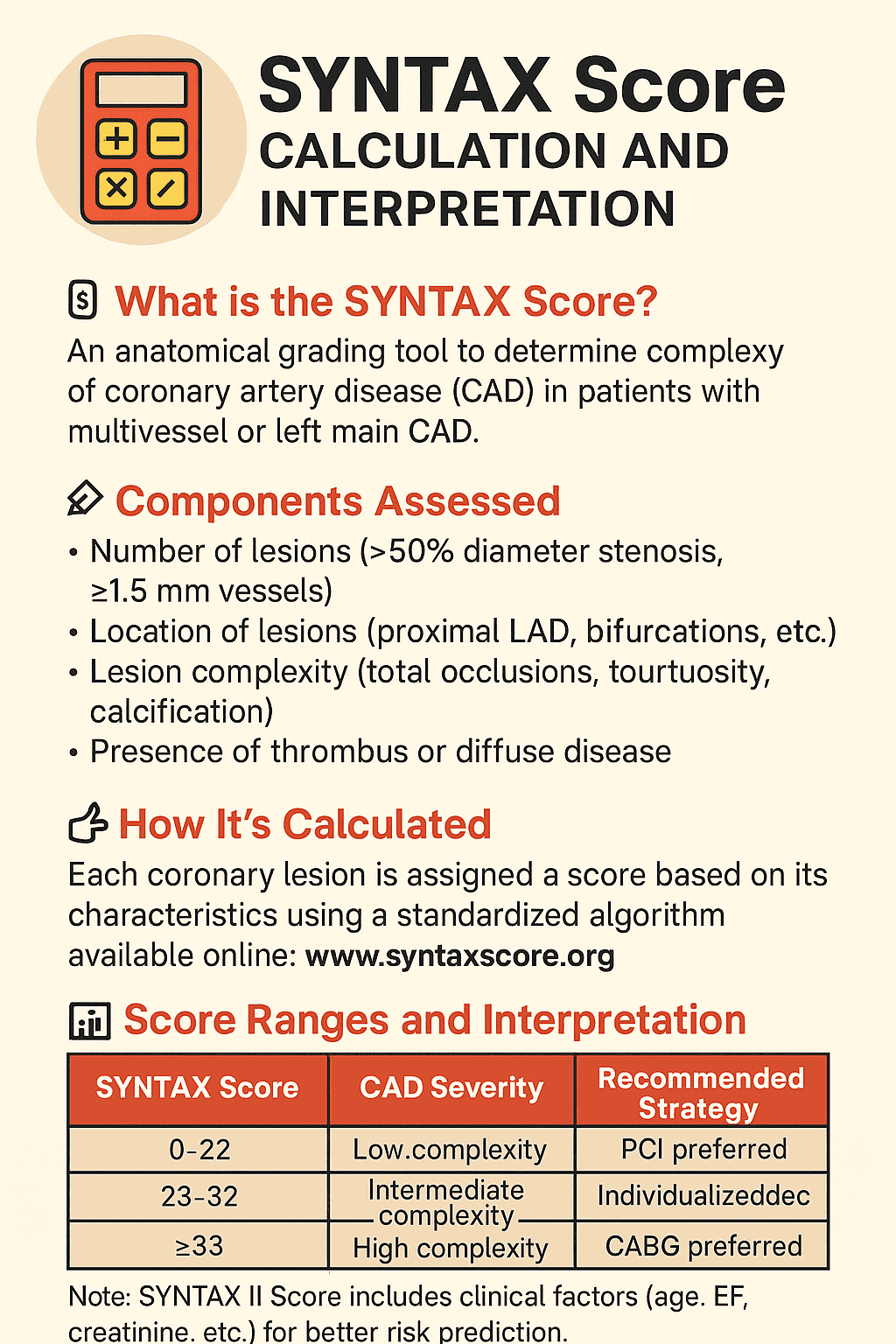 SYNTAX Score
CALCULATION AND INTERPRETATION

What is the SYNTAX Score?
An anatomical grading tool to determine complexy of coronary artery disease (CAD) in patients with multivessel or left main CAD.

Components Assessed
• Number of lesions (>50% diameter stenosis, ≥1.5 mm vessels)
• Location of lesions (proximal LAD, bifurcations, etc.)
• Lesion complexity (total occlusions, tourtuosity, calcification)
• Presence of thrombus or diffuse disease

How It's Calculated
Each coronary lesion is assigned a score based on its characteristics using a standardized algorithm available online: www.syntaxscore.org

Score Ranges and Interpretation

| SYNTAX Score | CAD Severity | Recommended Strategy |
|---|---|---|
| 0-22 | Low.complexity | PCI preferred |
| 23-32 | Intermediate complexity | Individualizeddec |
| ≥33 | High complexity | CABG preferred |

Note: SYNTAX II Score includes clinical factors (age. EF, creatinine. etc.) for better risk prediction.